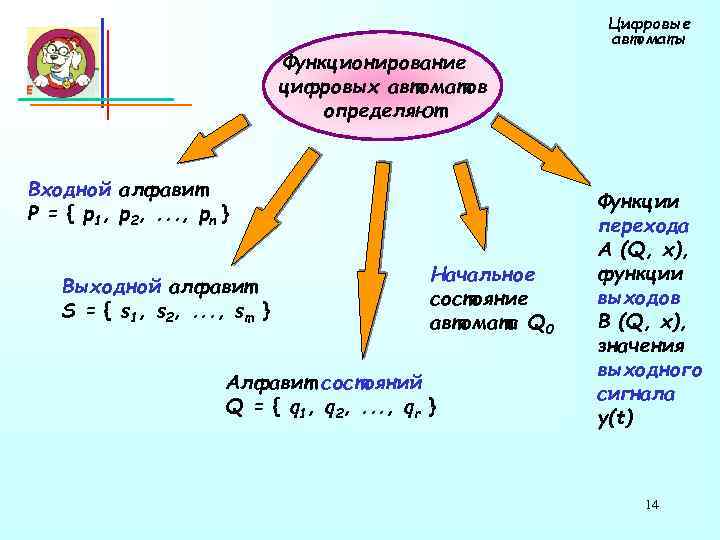 Цифровые автоматы

Функционирование цифровых автоматов определяют

Входной алфавит
$P = \{ p_1, p_2, ..., p_n \}$

Выходной алфавит
$S = \{ s_1, s_2, ..., s_m \}$

Алфавит состояний
$Q = \{ q_1, q_2, ..., q_r \}$

Начальное состояние автомата $Q_0$

Функции перехода A (Q, x), функции выходов B (Q, x), значения выходного сигнала y(t)

14